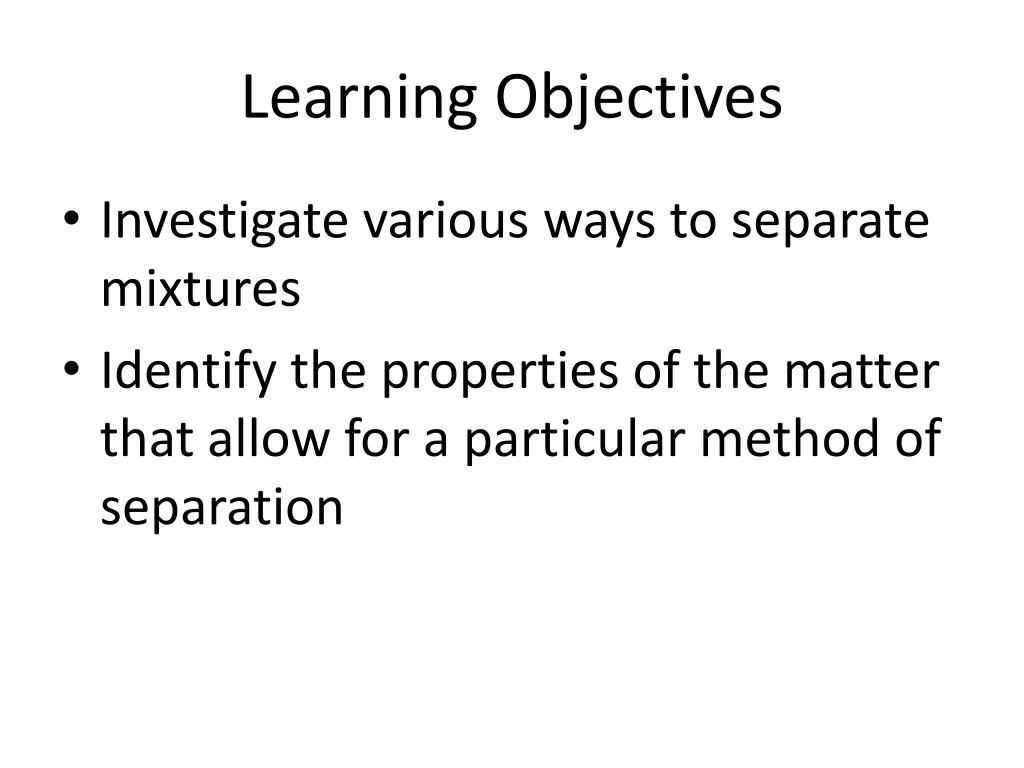 Learning Objectives

• Investigate various ways to separate mixtures
• Identify the properties of the matter that allow for a particular method of separation